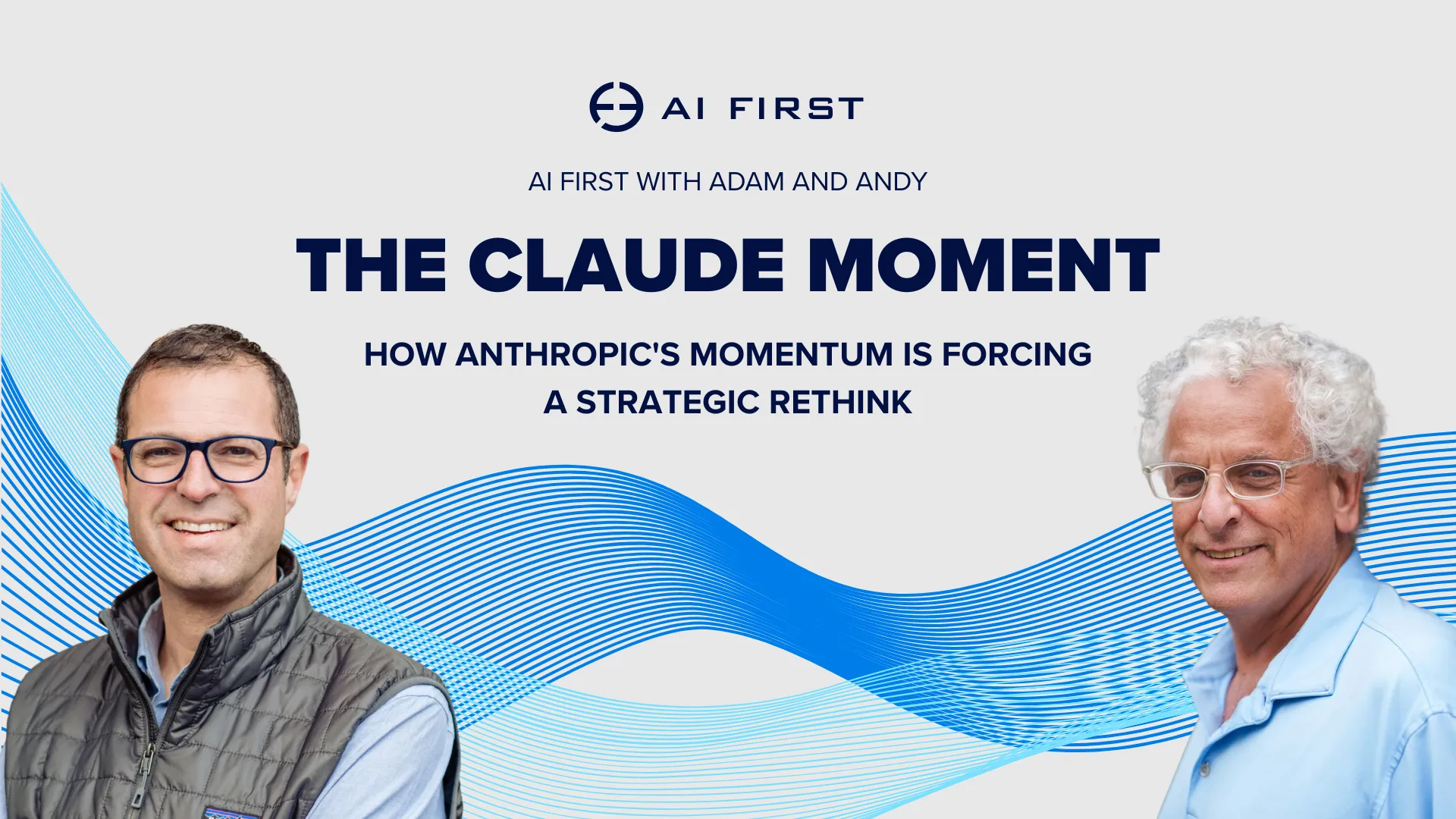 AI FIRST

AI FIRST WITH ADAM AND ANDY

THE CLAUDE MOMENT

HOW ANTHROPIC'S MOMENTUM IS FORCING A STRATEGIC RETHINK